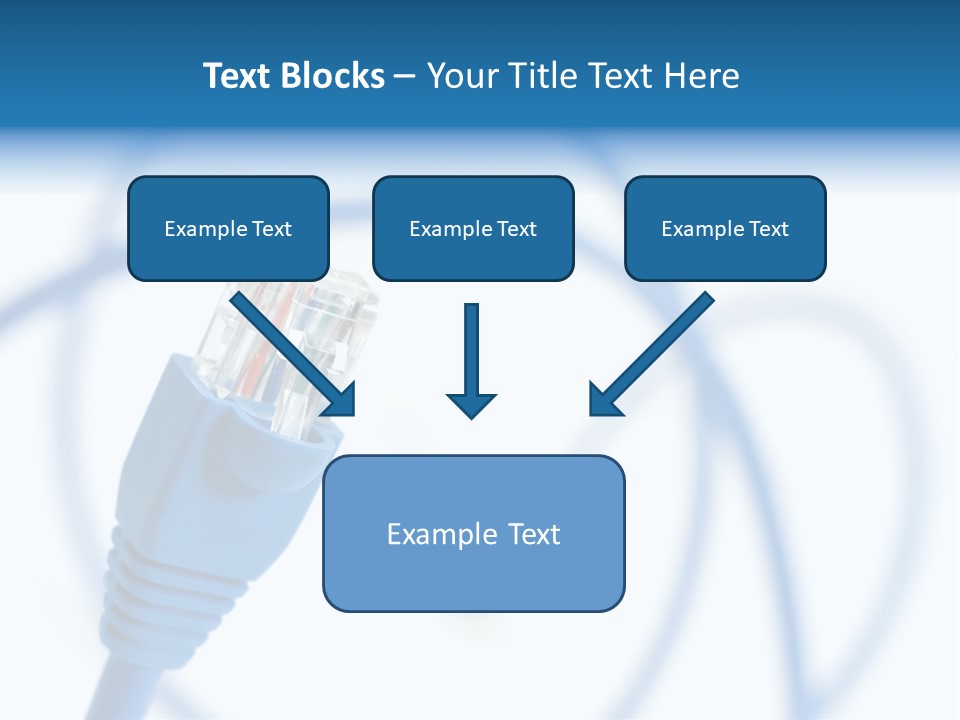 Text Blocks – Your Title Text Here

Example Text

Example Text

Example Text

Example Text